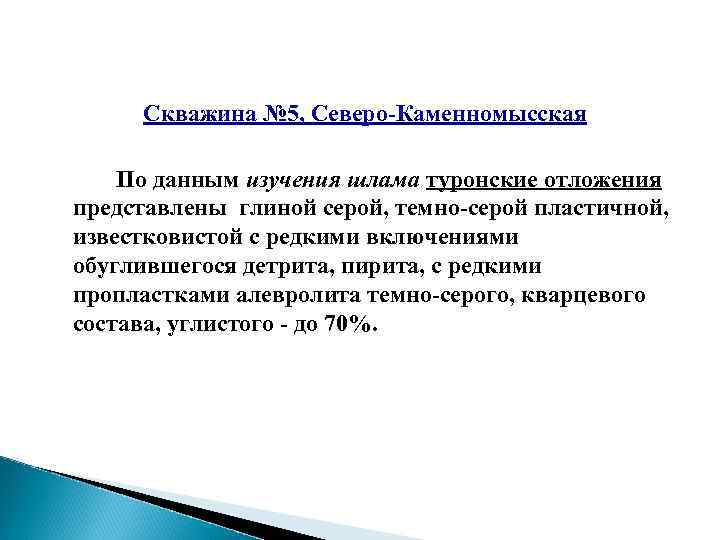 Скважина №5, Северо-Каменномысская

По данным изучения шлама туронские отложения представлены глиной серой, темно-серой пластичной, известковистой с редкими включениями обуглившегося детрита, пирита, с редкими пропластками алевролита темно-серого, кварцевого состава, углистого - до 70%.